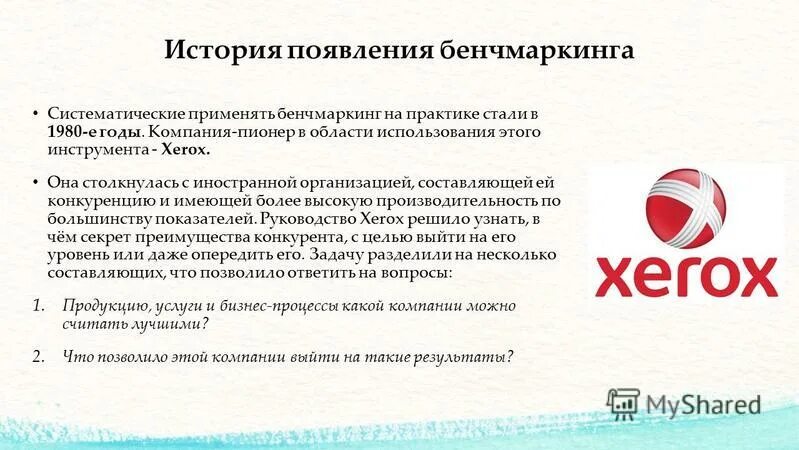 История появления бенчмаркинга

• Систематические применять бенчмаркинг на практике стали в 1980-е годы. Компания-пионер в области использования этого инструмента - Xerox.

• Она столкнулась с иностранной организацией, составляющей ей конкуренцию и имеющей более высокую производительность по большинству показателей. Руководство Xerox решило узнать, в чём секрет преимущества конкурента, с целью выйти на его уровень или даже опередить его. Задачу разделили на несколько составляющих, что позволило ответить на вопросы:

1. Продукцию, услуги и бизнес-процессы какой компании можно считать лучшими?

2. Что позволило этой компании выйти на такие результаты?

xerox

MyShared